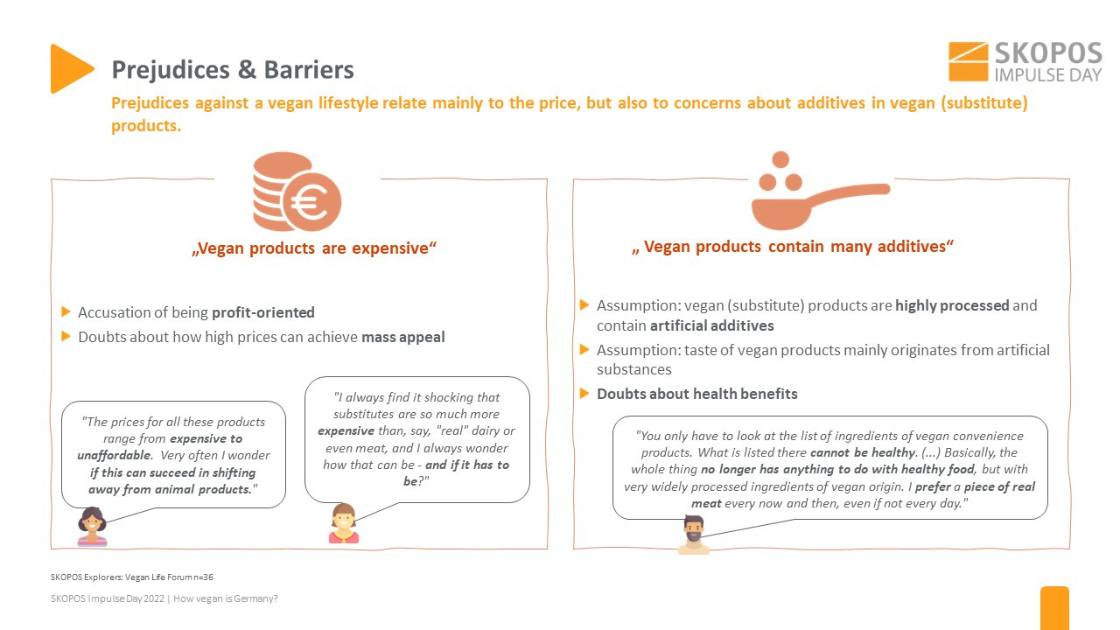 Prejudices & Barriers

SKOPOS IMPULSE DAY

Prejudices against a vegan lifestyle relate mainly to the price, but also to concerns about additives in vegan (substitute) products.

„Vegan products are expensive“

Accusation of being profit-oriented

Doubts about how high prices can achieve mass appeal

"The prices for all these products range from expensive to unaffordable. Very often I wonder if this can succeed in shifting away from animal products."

"I always find it shocking that substitutes are so much more expensive than, say, "real" dairy or even meat, and I always wonder how that can be - and if it has to be?"

„ Vegan products contain many additives“

Assumption: vegan (substitute) products are highly processed and contain artificial additives

Assumption: taste of vegan products mainly originates from artificial substances

Doubts about health benefits

"You only have to look at the list of ingredients of vegan convenience products. What is listed there cannot be healthy. (...) Basically, the whole thing no longer has anything to do with healthy food, but with very widely processed ingredients of vegan origin. I prefer a piece of real meat every now and then, even if not every day."

SKOPOS Explorers: Vegan Life Forum n=36

SKOPOS Impulse Day 2022 | How vegan is Germany?